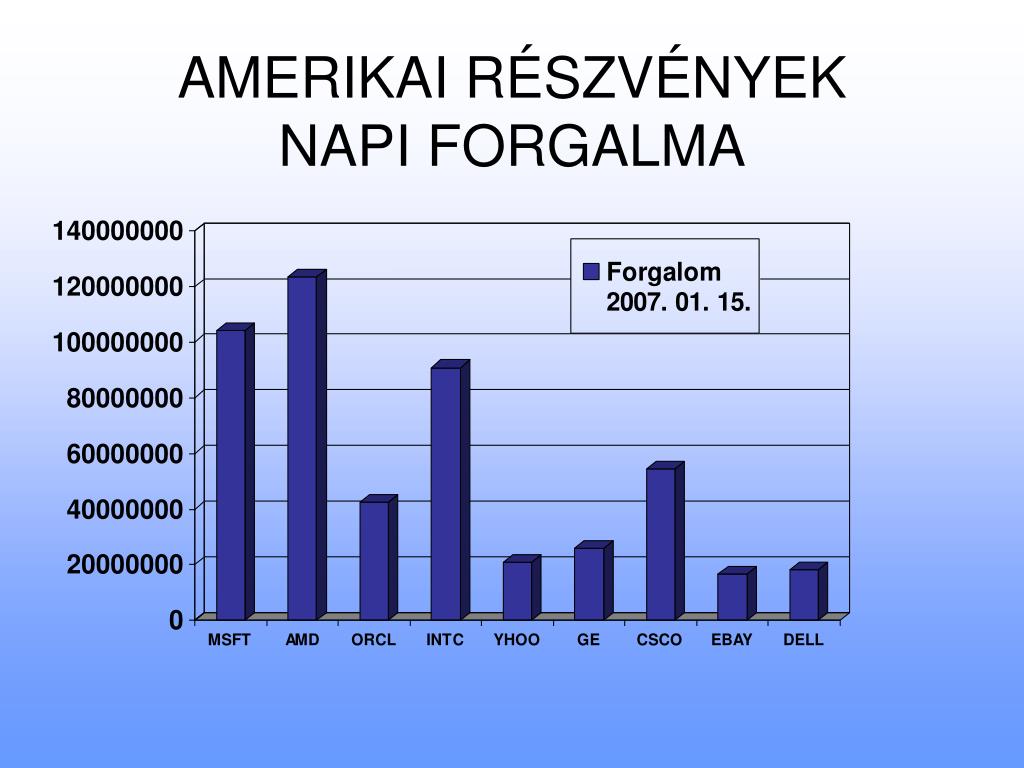 AMERIKAI RÉSZVÉNYEK NAPI FORGALMA

140000000
120000000
100000000
80000000
60000000
40000000
20000000
0

Forgalom 2007. 01. 15.

MSFT AMD ORCL INTC YHOO GE CSCO EBAY DELL